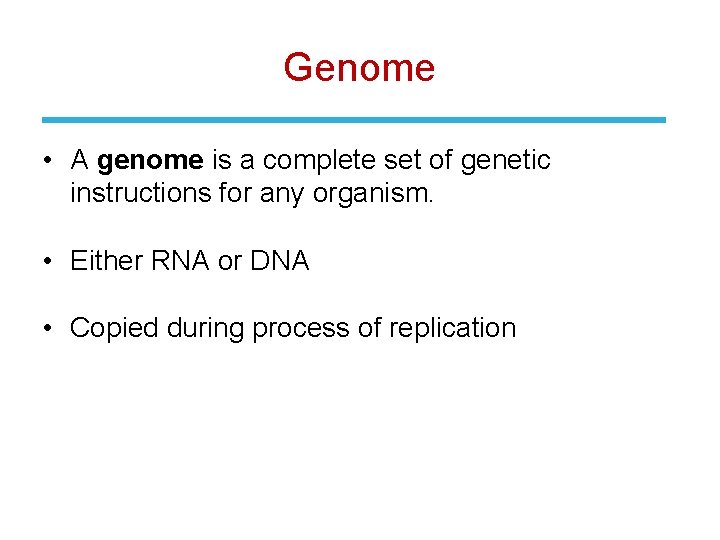 Genome

• A genome is a complete set of genetic instructions for any organism.

• Either RNA or DNA

• Copied during process of replication